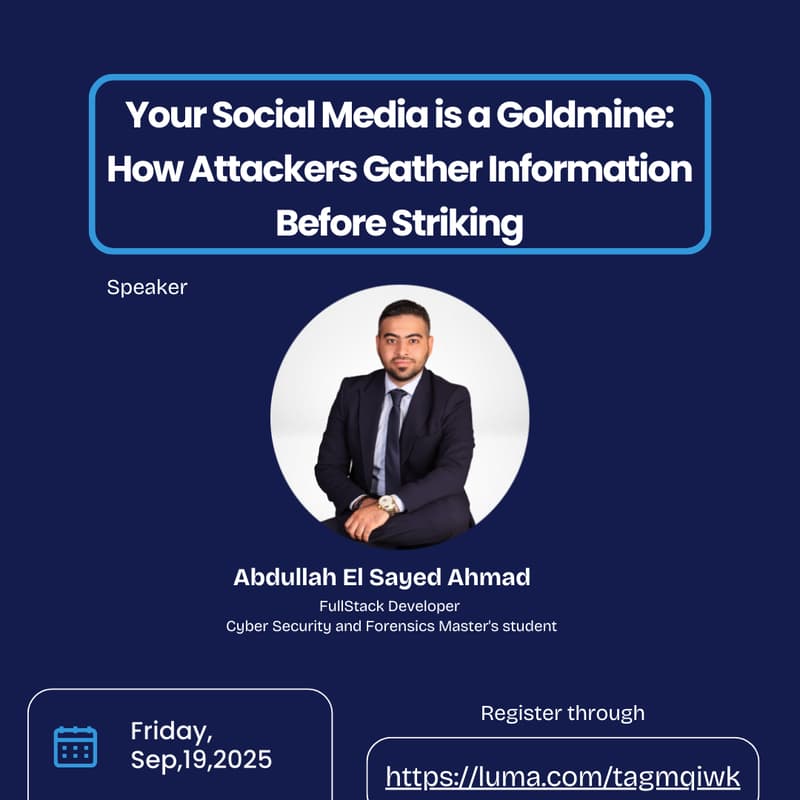 Your Social Media is a Goldmine: How Attackers Gather Information Before Striking

Speaker

Abdullah El Sayed Ahmad

FullStack Developer
Cyber Security and Forensics Master's student

Friday, Sep,19,2025

Register through

https://luma.com/tagmqiwk